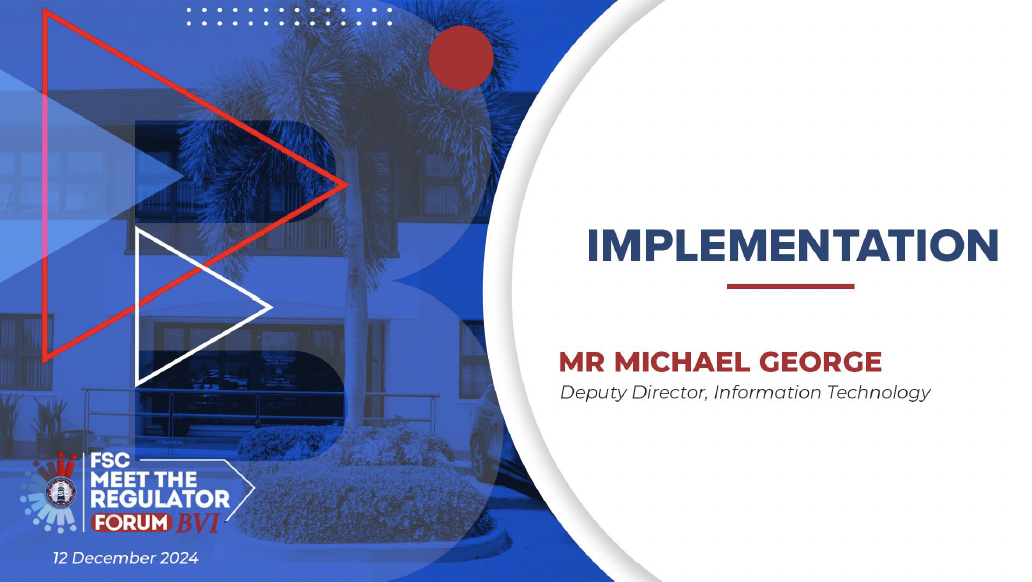 IMPLEMENTATION

MR MICHAEL GEORGE
Deputy Director, Information Technology

FSC MEET THE REGULATOR FORUM BVI

12 December 2024